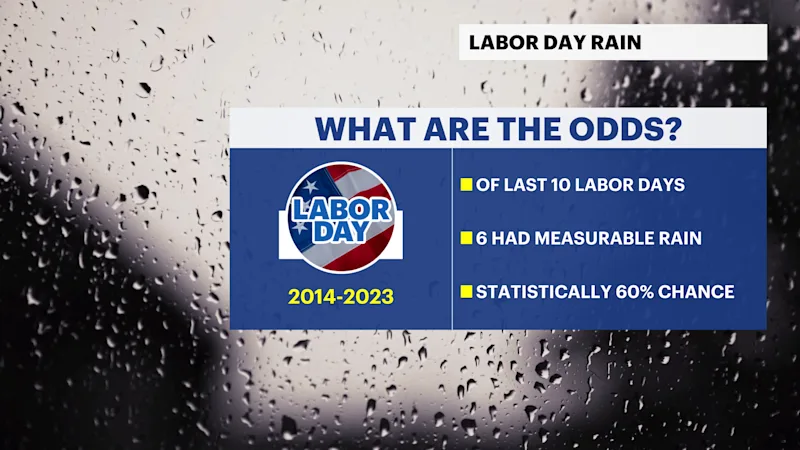 LABOR DAY RAIN

WHAT ARE THE ODDS?

LABOR DAY

2014-2023

OF LAST 10 LABOR DAYS

6 HAD MEASURABLE RAIN

STATISTICALLY 60% CHANCE